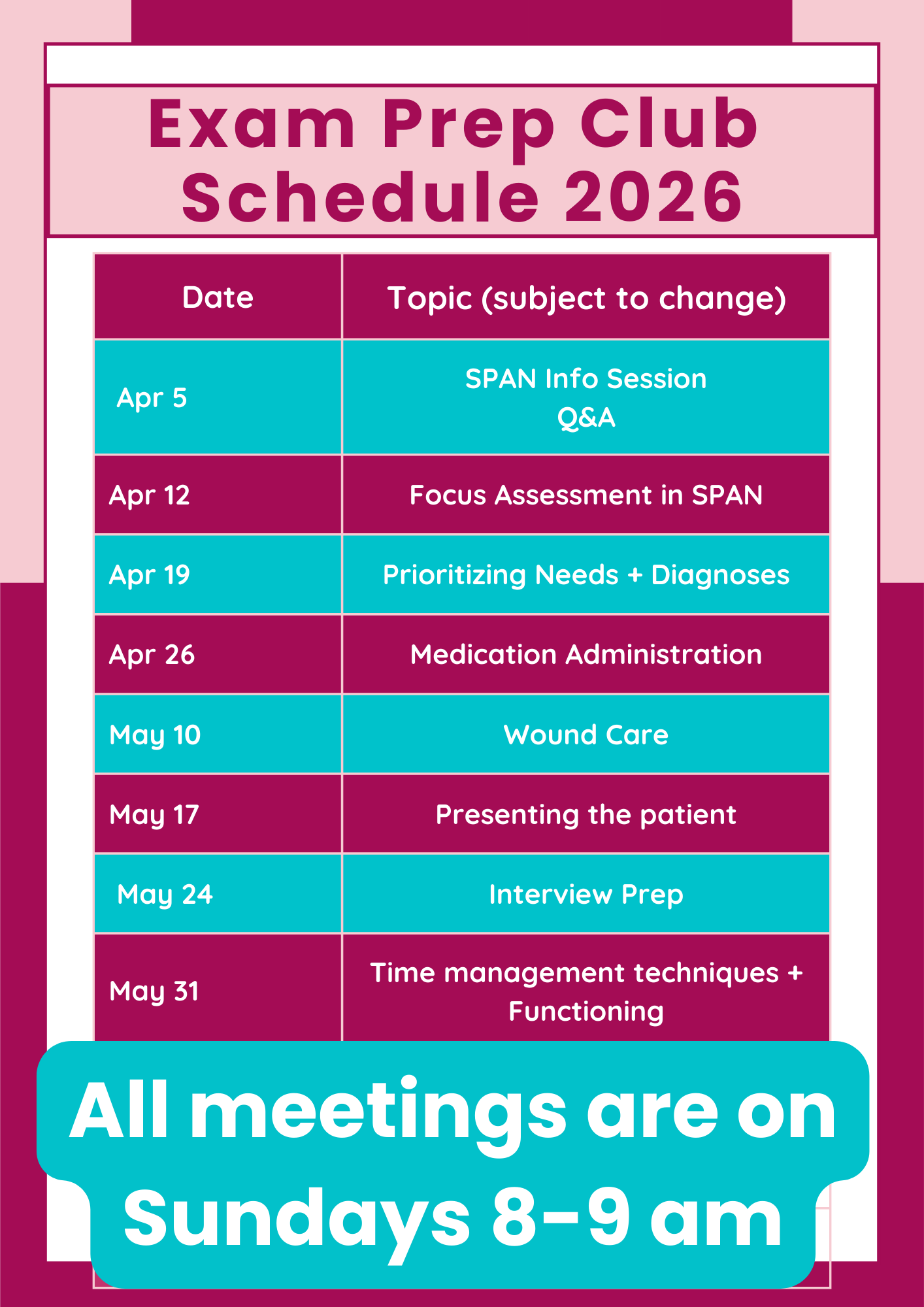 Exam Prep Club
Schedule 2026

| Date | Topic (subject to change) |
|---|---|
| Apr 5 | SPAN Info Session Q&A |
| Apr 12 | Focus Assessment in SPAN |
| Apr 19 | Prioritizing Needs + Diagnoses |
| Apr 26 | Medication Administration |
| May 10 | Wound Care |
| May 17 | Presenting the patient |
| May 24 | Interview Prep |
| May 31 | Time management techniques + Functioning |

All meetings are on Sundays 8-9 am